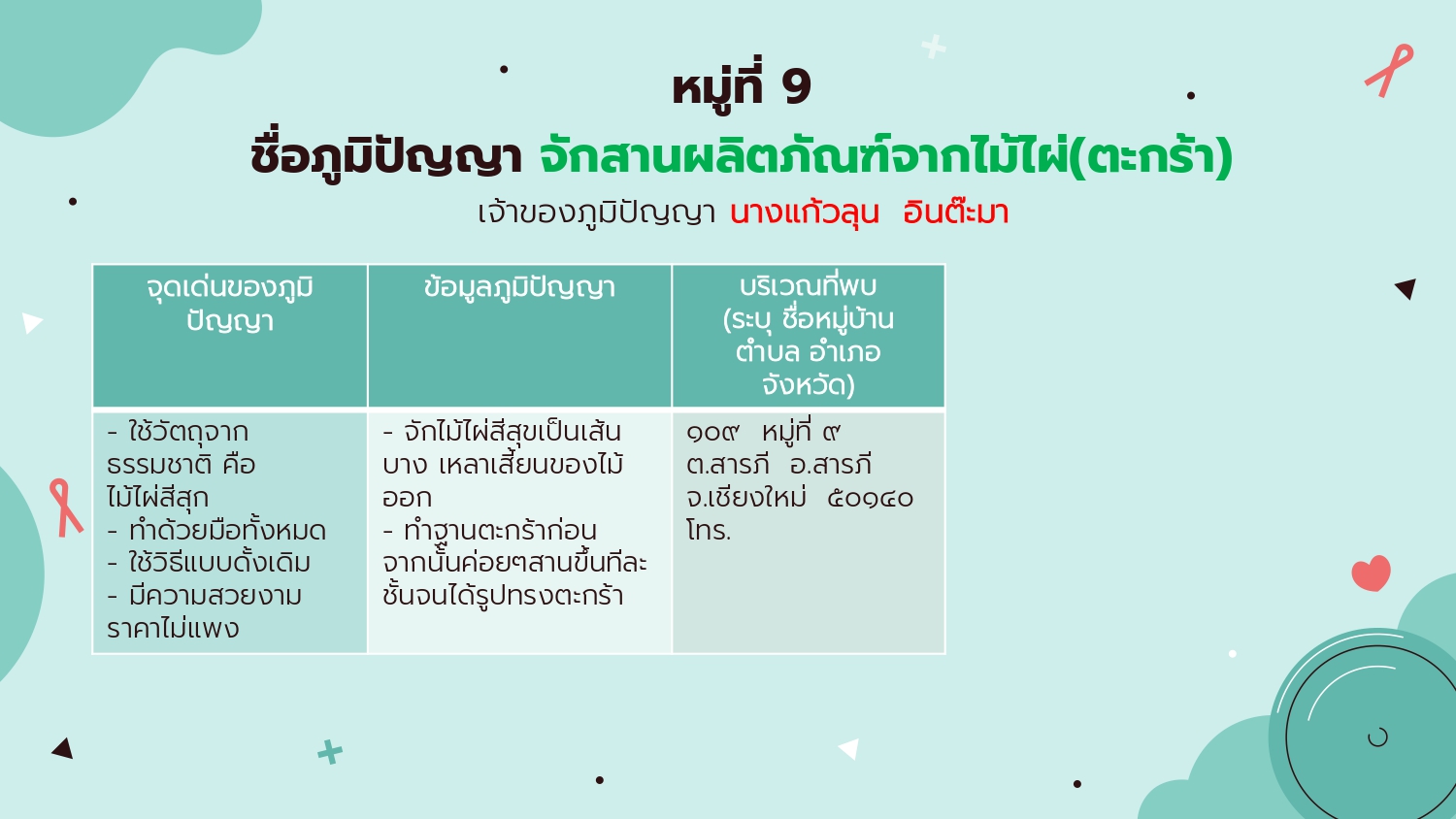 หมู่ที่ 9

ชื่อภูมิปัญญา จักสานผลิตภัณฑ์จากไม้ไผ่(ตะกร้า)

เจ้าของภูมิปัญญา นางแก้วลุน อินต๊ะมา

| จุดเด่นของภูมิปัญญา | ข้อมูลภูมิปัญญา | บริเวณที่พบ (ระบุ ชื่อหมู่บ้าน ตำบล อำเภอ จังหวัด) |
|---|---|---|
| - ใช้วัตถุจากธรรมชาติ คือ ไม้ไผ่สีสุก - ทำด้วยมือทั้งหมด - ใช้วิธีแบบดั้งเดิม - มีความสวยงาม ราคาไม่แพง | - จักไม้ไผ่สีสุขเป็นเส้นบาง เหลาเสี้ยนของไม้ออก - ทำฐานตะกร้าก่อน จากนั้นค่อยๆสานขึ้นทีละชั้นจนได้รูปทรงตะกร้า | ๑๐๙ หมู่ที่ ๙ ต.สารภี อ.สารภี จ.เชียงใหม่ ๕๐๑๔๐ โทร. |